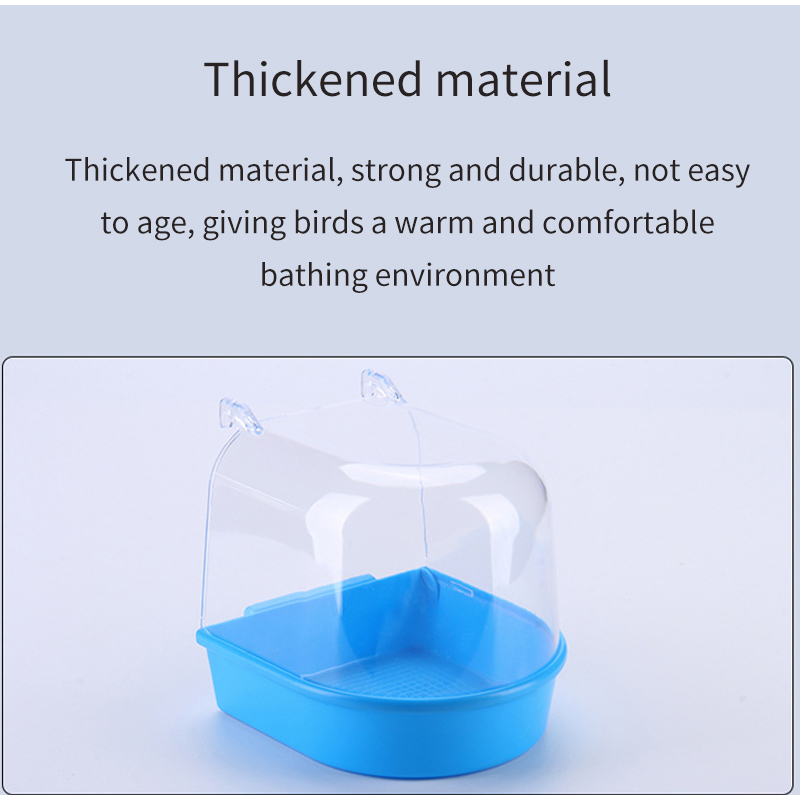 Thickened material

Thickened material, strong and durable, not easy to age, giving birds a warm and comfortable bathing environment